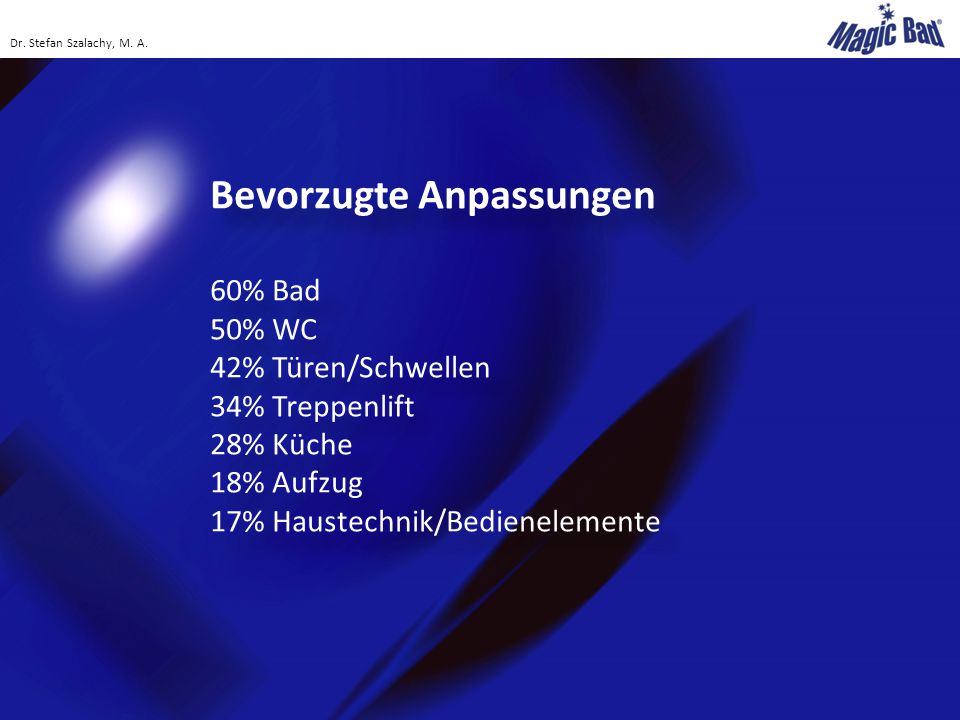 Dr. Stefan Szalachy, M. A.

Magic Bad®

Bevorzugte Anpassungen

60% Bad
50% WC
42% Türen/Schwellen
34% Treppenlift
28% Küche
18% Aufzug
17% Haustechnik/Bedienelemente